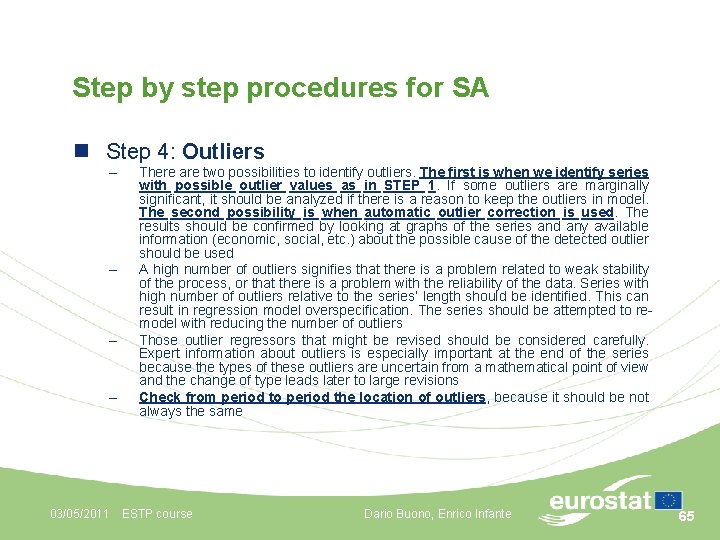 Step by step procedures for SA

Step 4: Outliers

– There are two possibilities to identify outliers. The first is when we identify series with possible outlier values as in STEP 1. If some outliers are marginally significant, it should be analyzed if there is a reason to keep the outliers in model. The second possibility is when automatic outlier correction is used. The results should be confirmed by looking at graphs of the series and any available information (economic, social, etc.) about the possible cause of the detected outlier should be used

– A high number of outliers signifies that there is a problem related to weak stability of the process, or that there is a problem with the reliability of the data. Series with high number of outliers relative to the series' length should be identified. This can result in regression model overspecification. The series should be attempted to re-model with reducing the number of outliers

– Those outlier regressors that might be revised should be considered carefully. Expert information about outliers is especially important at the end of the series because the types of these outliers are uncertain from a mathematical point of view and the change of type leads later to large revisions

– Check from period to period the location of outliers, because it should be not always the same

03/05/2011 ESTP course Dario Buono, Enrico Infante eurostat 65